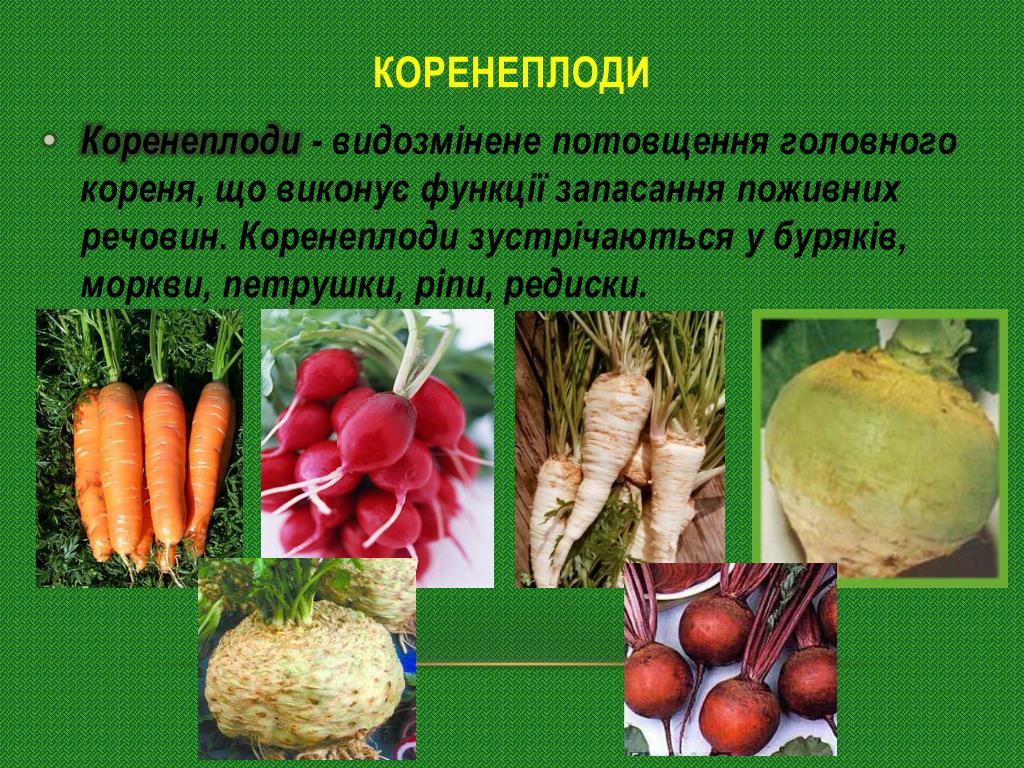 КОРЕНЕПЛОДИ

• Коренеплоди - видозмінене потовщення головного кореня, що виконує функції запасання поживних речовин. Коренеплоди зустрічаються у буряків, моркви, петрушки, ріпи, редиски.